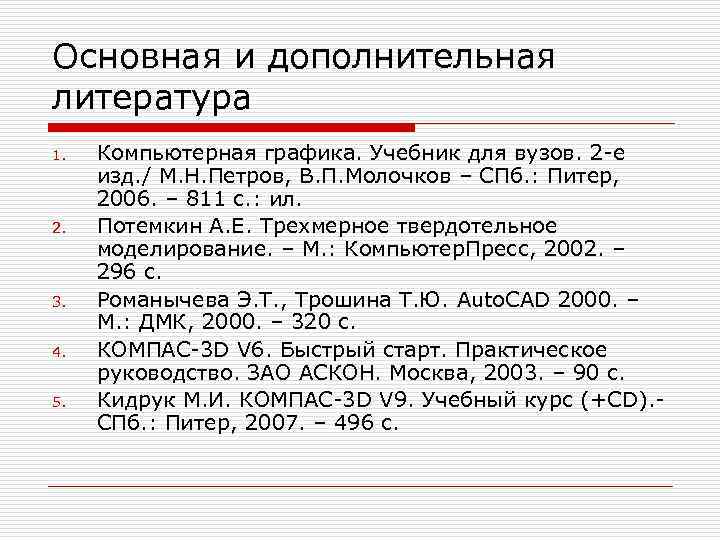 Основная и дополнительная литература

1. Компьютерная графика. Учебник для вузов. 2-е изд./ М.Н.Петров, В.П.Молочков – СПб.: Питер, 2006. – 811 с.: ил.
2. Потемкин А.Е. Трехмерное твердотельное моделирование. – М.: КомпьютерПресс, 2002. – 296 с.
3. Романычева Э.Т., Трошина Т.Ю. AutoCAD 2000. – М.: ДМК, 2000. – 320 с.
4. КОМПАС-3D V6. Быстрый старт. Практическое руководство. ЗАО АСКОН. Москва, 2003. – 90 с.
5. Кидрук М.И. КОМПАС-3D V9. Учебный курс (+CD).- СПб.: Питер, 2007. – 496 с.